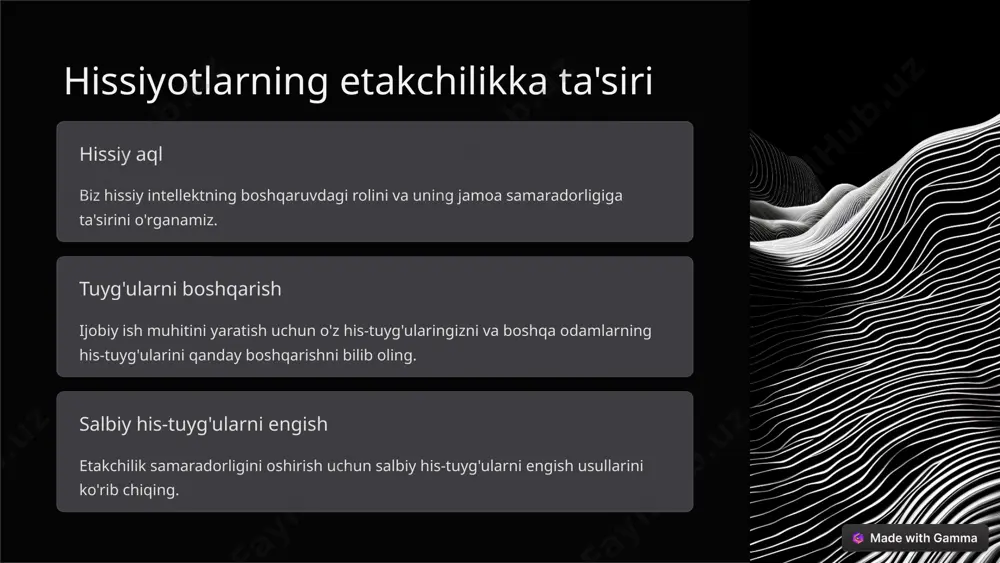 Hissiyotlarning etakchilikka ta'siri

Hissiy aql

Biz hissiy intellektning boshqaruvdagi rolini va uning jamoa samaradorligiga ta'sirini o'rganamiz.

Tuyg'ularni boshqarish

Ijobiy ish muhitini yaratish uchun o'z his-tuyg'ularingizni va boshqa odamlarning his-tuyg'ularini qanday boshqarishni bilib oling.

Salbiy his-tuyg'ularni engish

Etakchilik samaradorligini oshirish uchun salbiy his-tuyg'ularni engish usullarini ko'rib chiqing.

Made with Gamma